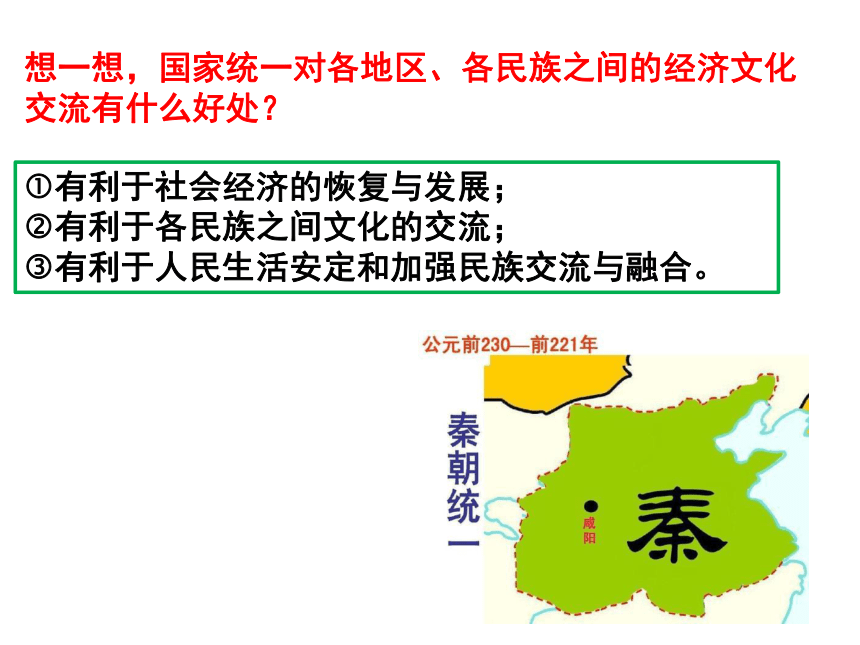 想一想，国家统一对各地区、各民族之间的经济文化交流有什么好处？

①有利于社会经济的恢复与发展；
②有利于各民族之间文化的交流；
③有利于人民生活安定和加强民族交流与融合。

公元前230—前221年

秦朝统一

咸阳

秦